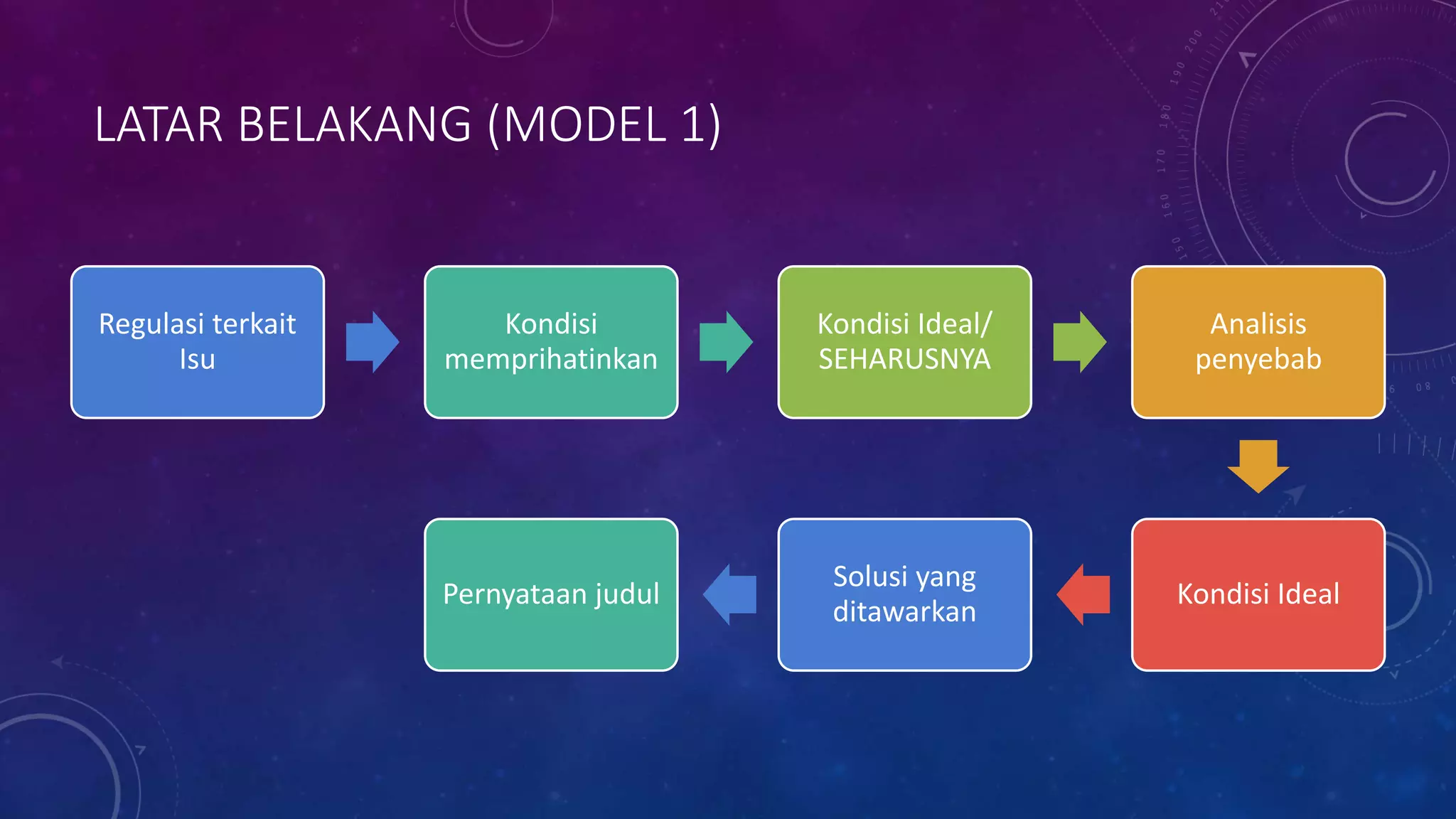 LATAR BELAKANG (MODEL 1)

Regulasi terkait Isu

Kondisi memprihatinkan

Kondisi Ideal/ SEHARUSNYA

Analisis penyebab

Kondisi Ideal

Solusi yang ditawarkan

Pernyataan judul